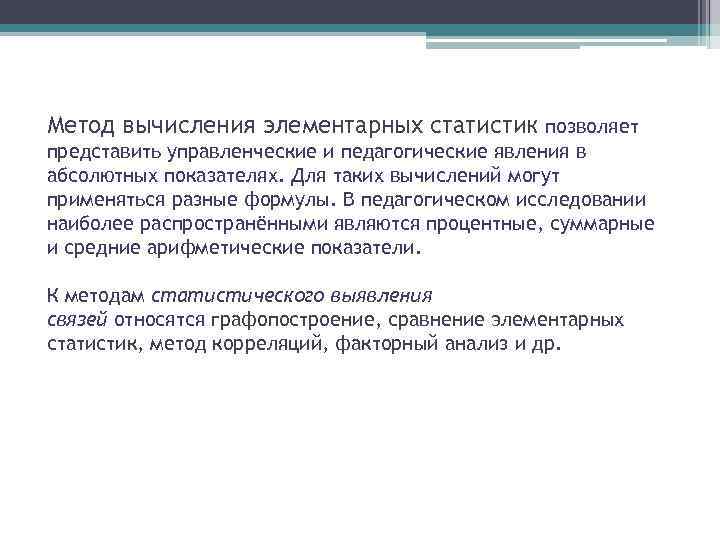 Метод вычисления элементарных статистик позволяет представить управленческие и педагогические явления в абсолютных показателях. Для таких вычислений могут применяться разные формулы. В педагогическом исследовании наиболее распространёнными являются процентные, суммарные и средние арифметические показатели.

К методам статистического выявления связей относятся графопостроение, сравнение элементарных статистик, метод корреляций, факторный анализ и др.